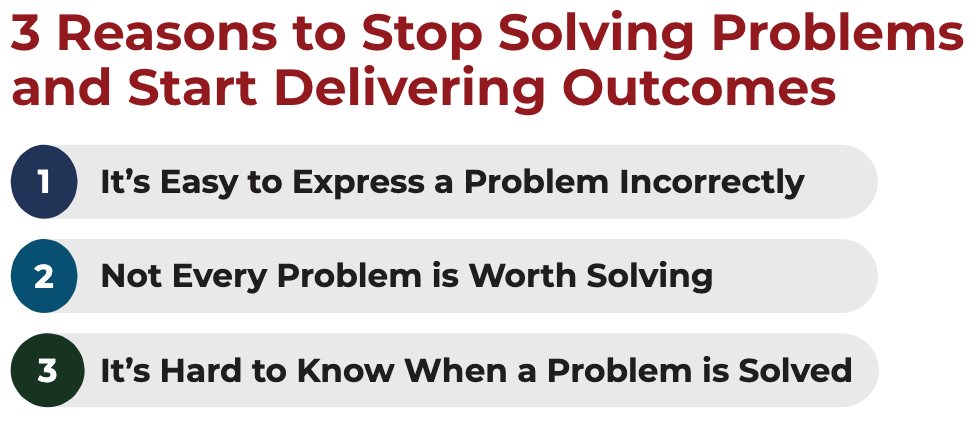 3 Reasons to Stop Solving Problems and Start Delivering Outcomes

1 It’s Easy to Express a Problem Incorrectly

2 Not Every Problem is Worth Solving

3 It’s Hard to Know When a Problem is Solved